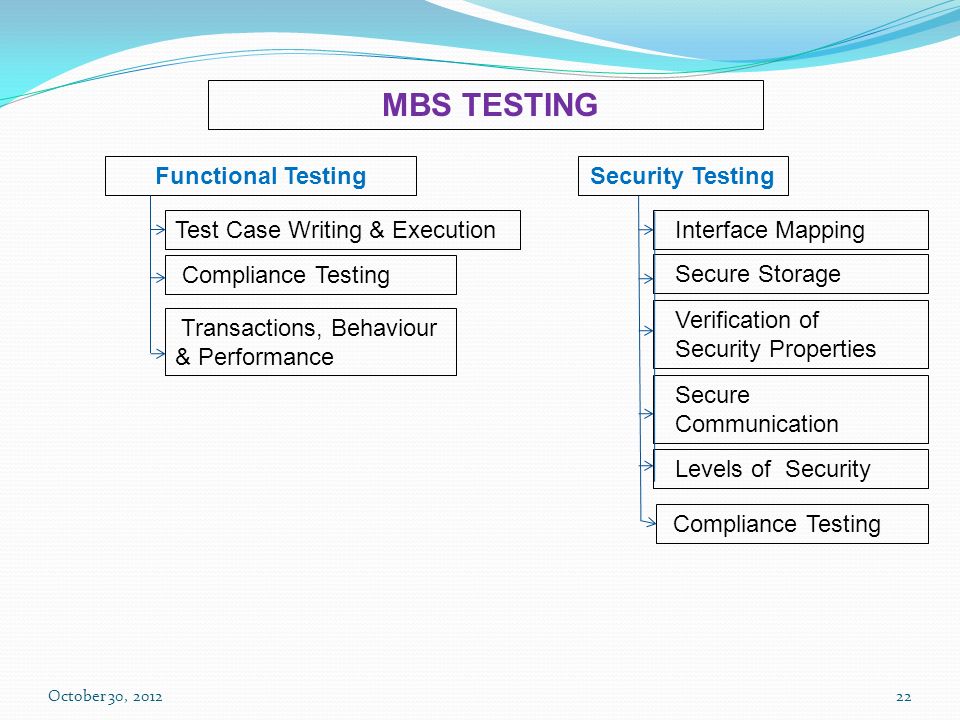 MBS TESTING

Functional Testing

Test Case Writing & Execution

Compliance Testing

Transactions, Behaviour & Performance

Security Testing

Interface Mapping

Secure Storage

Verification of Security Properties

Secure Communication

Levels of Security

Compliance Testing

October 30, 2012

22